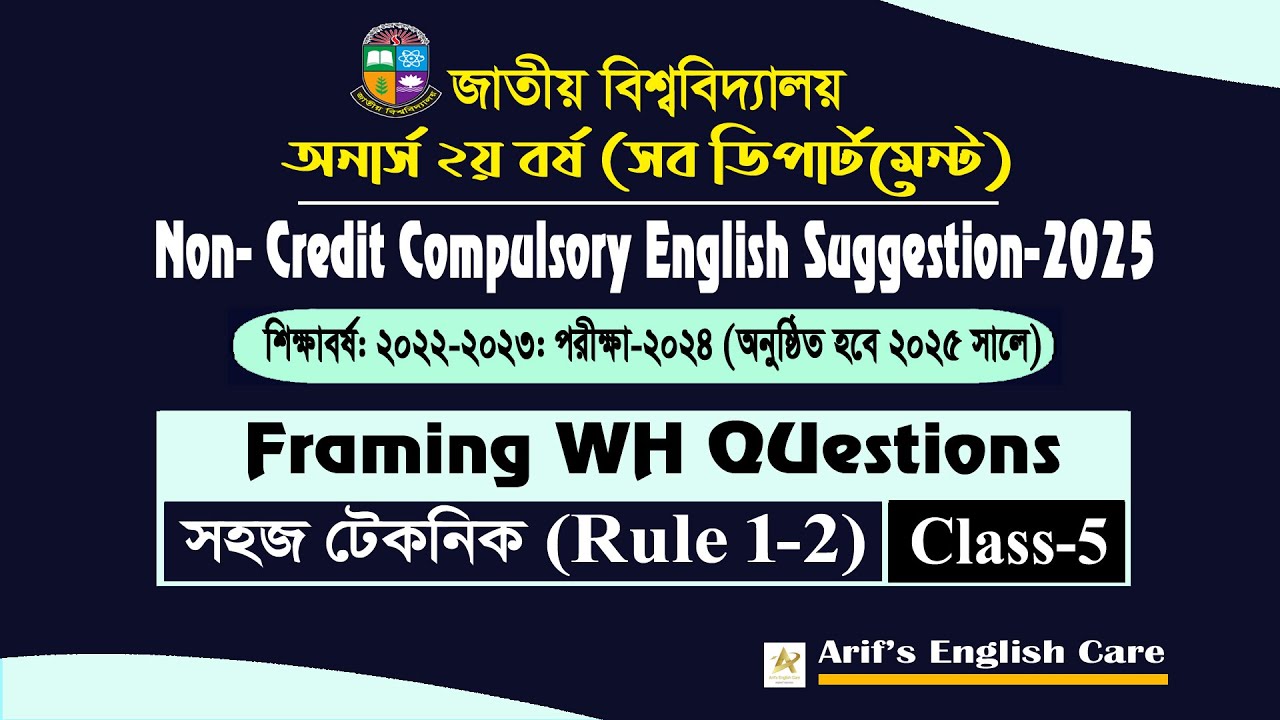 জাতীয় বিশ্ববিদ্যালয়

অনার্স ২য় বর্ষ (সব ডিপার্টমেন্ট)

Non- Credit Compulsory English Suggestion-2025

শিক্ষাবর্ষ: ২০২২-২০২৩: পরীক্ষা-২০২৪ (অনুষ্ঠিত হবে ২০২৫ সালে)

Framing WH QUestions

সহজ টেকনিক (Rule 1-2)

Class-5

Arif's English Care